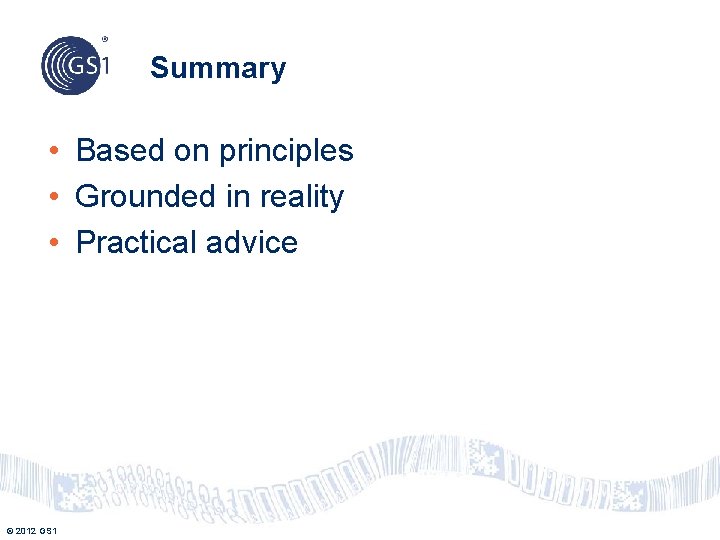 GS1®

Summary

• Based on principles
• Grounded in reality
• Practical advice

© 2012 GS1